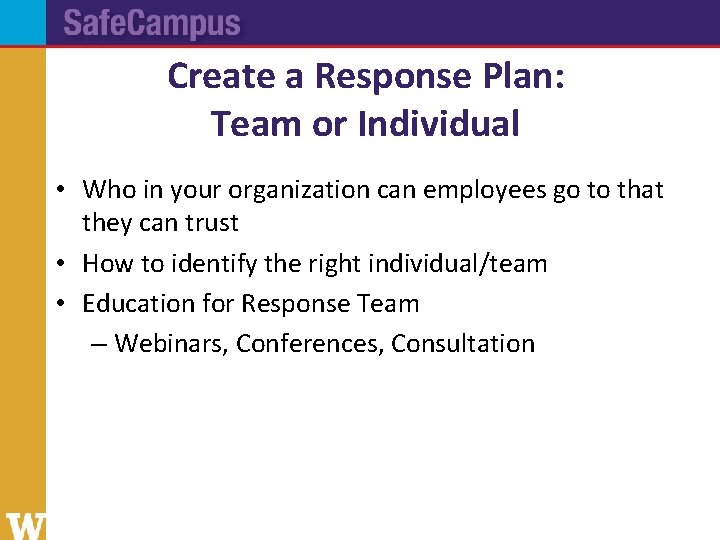 SafeCampus

Create a Response Plan: Team or Individual

• Who in your organization can employees go to that they can trust
• How to identify the right individual/team
• Education for Response Team
– Webinars, Conferences, Consultation

W